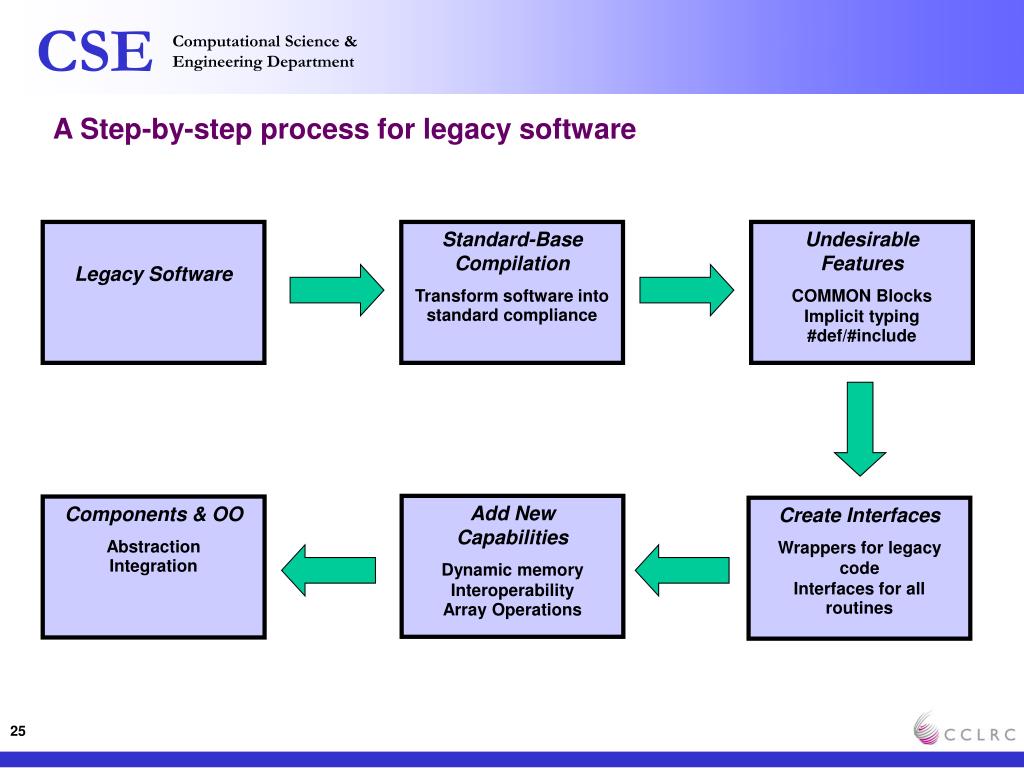 CSE Computational Science & Engineering Department

A Step-by-step process for legacy software

Legacy Software

Standard-Base Compilation
Transform software into standard compliance

Undesirable Features
COMMON Blocks
Implicit typing
#def/#include

Create Interfaces
Wrappers for legacy code
Interfaces for all routines

Add New Capabilities
Dynamic memory
Interoperability
Array Operations

Components & OO
Abstraction
Integration

25

CCLRC